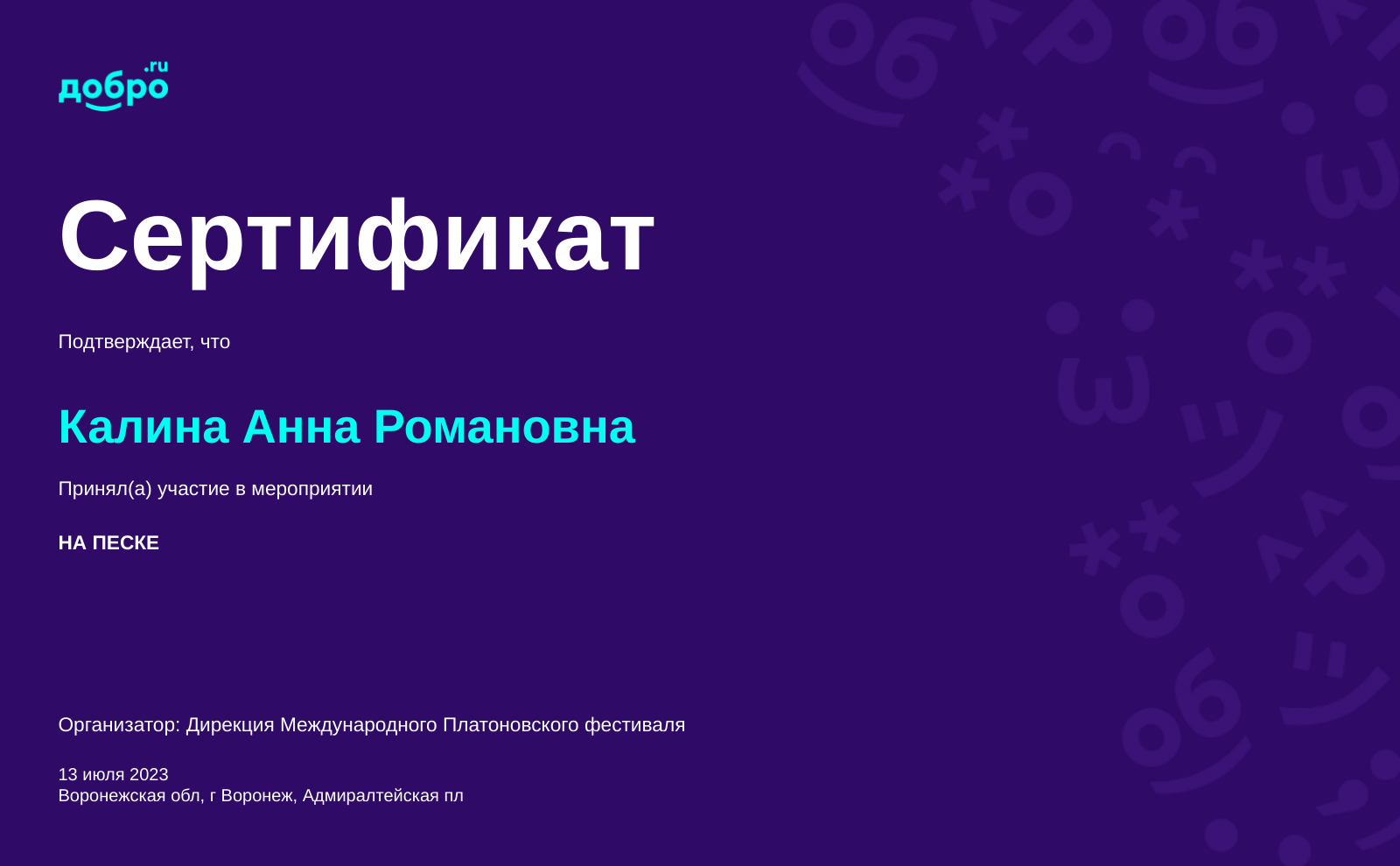 добро.ru

Сертификат

Подтверждает, что

Калина Анна Романовна

Принял(а) участие в мероприятии

НА ПЕСКЕ

Организатор: Дирекция Международного Платоновского фестиваля

13 июля 2023
Воронежская обл, г Воронеж, Адмиралтейская пл